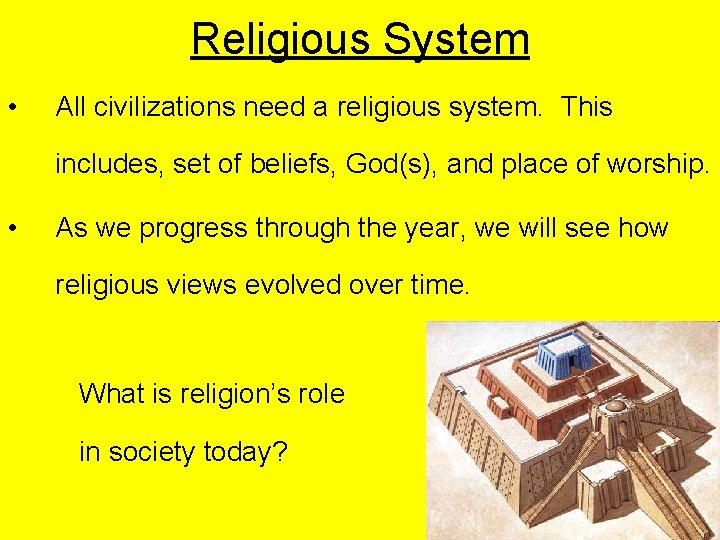 Religious System

• All civilizations need a religious system. This includes, set of beliefs, God(s), and place of worship.

• As we progress through the year, we will see how religious views evolved over time.

What is religion's role in society today?